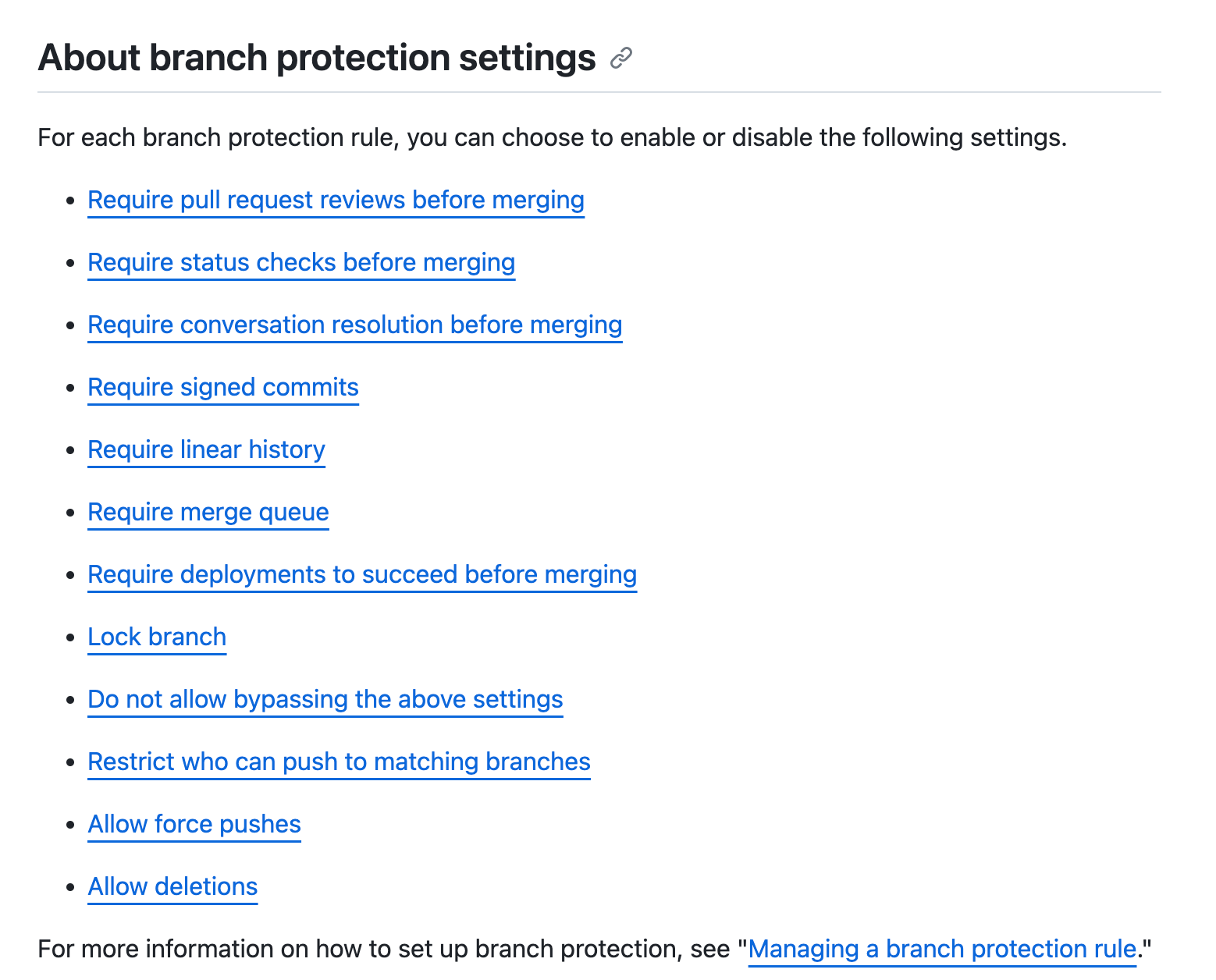 About branch protection settings

For each branch protection rule, you can choose to enable or disable the following settings.

- Require pull request reviews before merging
- Require status checks before merging
- Require conversation resolution before merging
- Require signed commits
- Require linear history
- Require merge queue
- Require deployments to succeed before merging
- Lock branch
- Do not allow bypassing the above settings
- Restrict who can push to matching branches
- Allow force pushes
- Allow deletions

For more information on how to set up branch protection, see "Managing a branch protection rule."